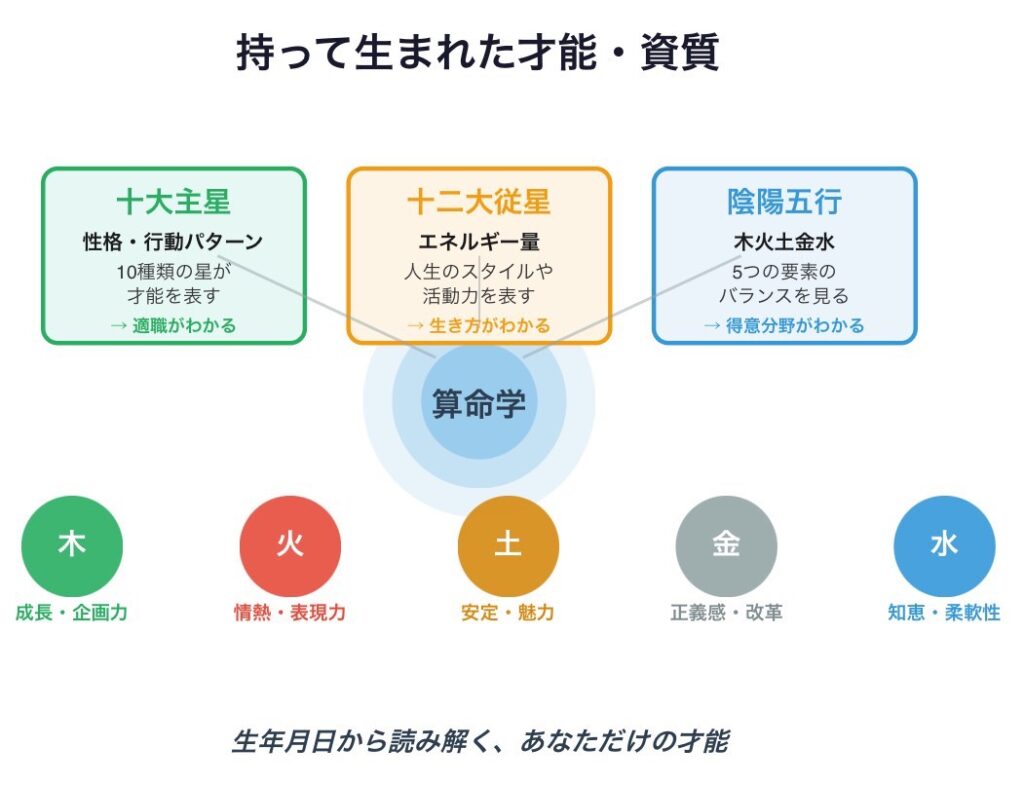 持って生まれた才能・資質

十大主星
性格・行動パターン
10種類の星が
才能を表す
→ 適職がわかる

十二大従星
エネルギー量
人生のスタイルや
活動力を表す
→ 生き方がわかる

陰陽五行
木火土金水
5つの要素の
バランスを見る
→ 得意分野がわかる

算命学

木
成長・企画力

火
情熱・表現力

土
安定・魅力

金
正義感・改革

水
知恵・柔軟性

生年月日から読み解く、あなただけの才能